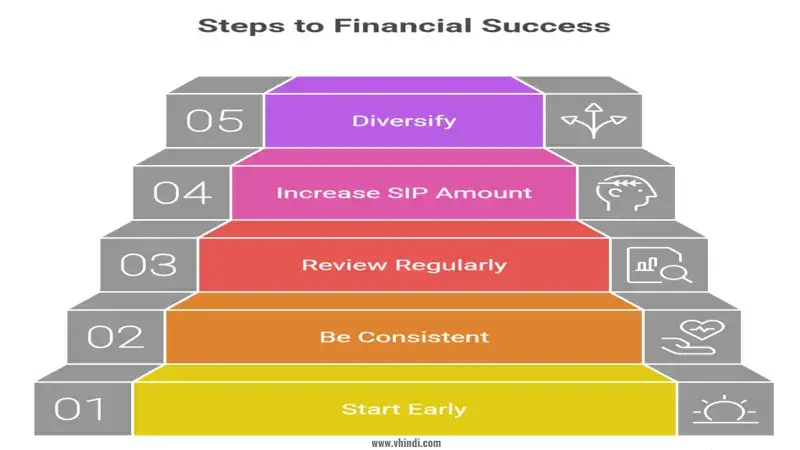 Steps to Financial Success

05 Diversify

04 Increase SIP Amount

03 Review Regularly

02 Be Consistent

01 Start Early

www.vhindi.com